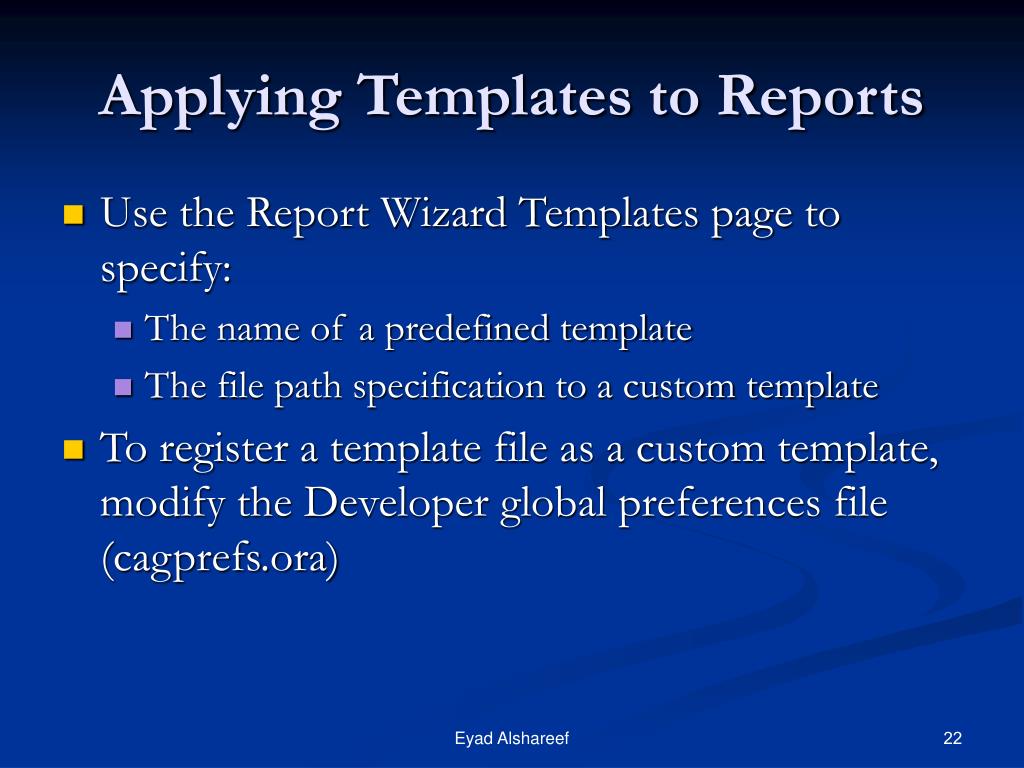 Applying Templates to Reports

Use the Report Wizard Templates page to specify:

The name of a predefined template

The file path specification to a custom template

To register a template file as a custom template, modify the Developer global preferences file (cagprefs.ora)

Eyad Alshareef

22